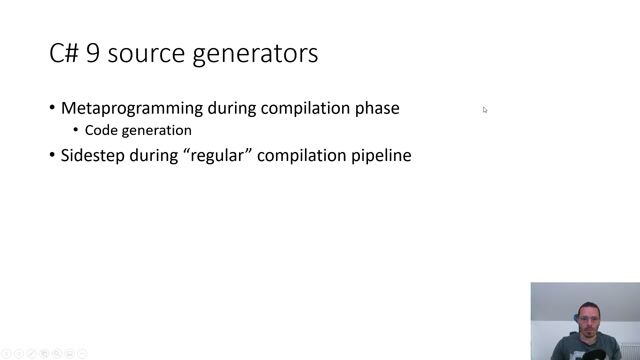 C# 9 source generators

• Metaprogramming during compilation phase
  • Code generation
• Sidestep during “regular” compilation pipeline